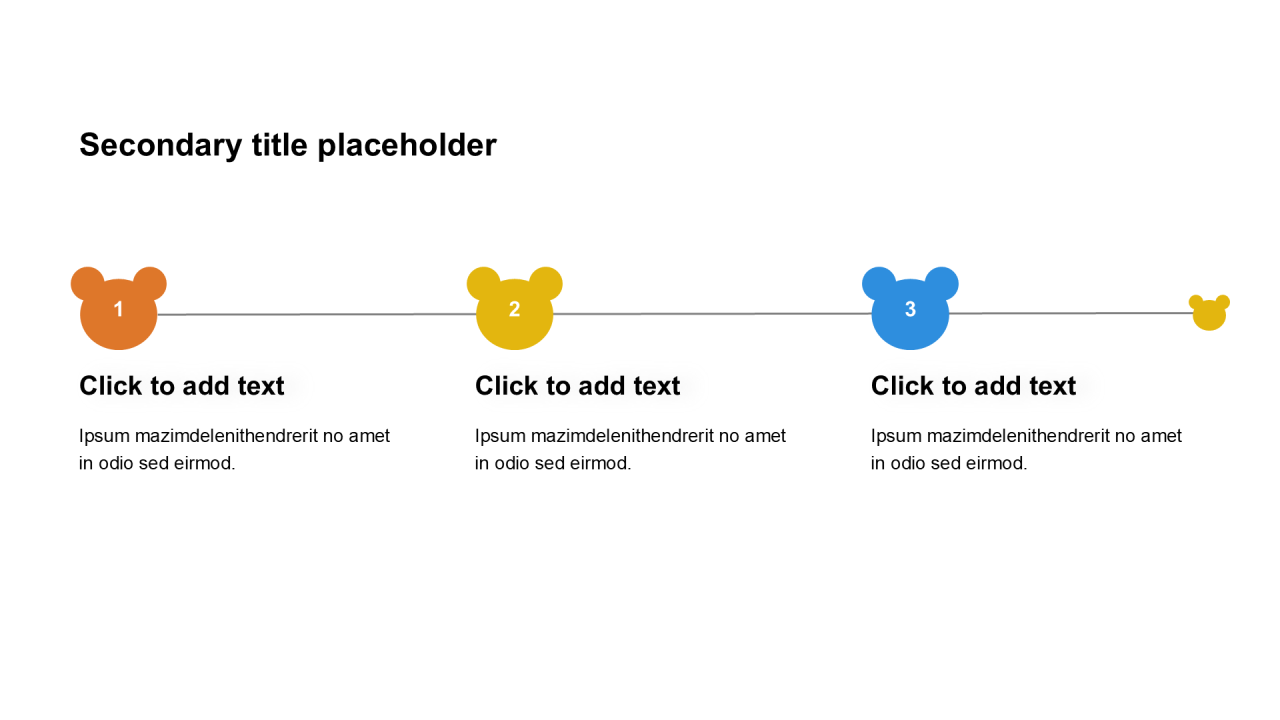 Secondary title placeholder

1

Click to add text

Ipsum mazimdelenithendrerit no amet in odio sed eirmod.

2

Click to add text

Ipsum mazimdelenithendrerit no amet in odio sed eirmod.

3

Click to add text

Ipsum mazimdelenithendrerit no amet in odio sed eirmod.